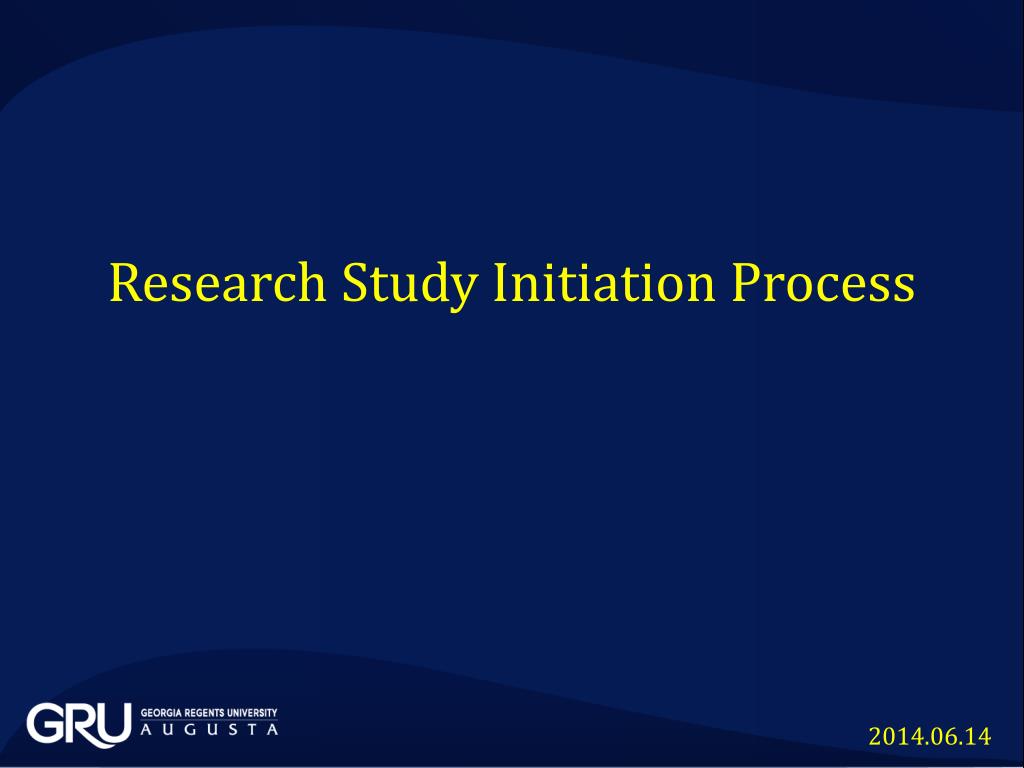 Research Study Initiation Process

GRU GEORGIA REGENTS UNIVERSITY AUGUSTA

2014.06.14